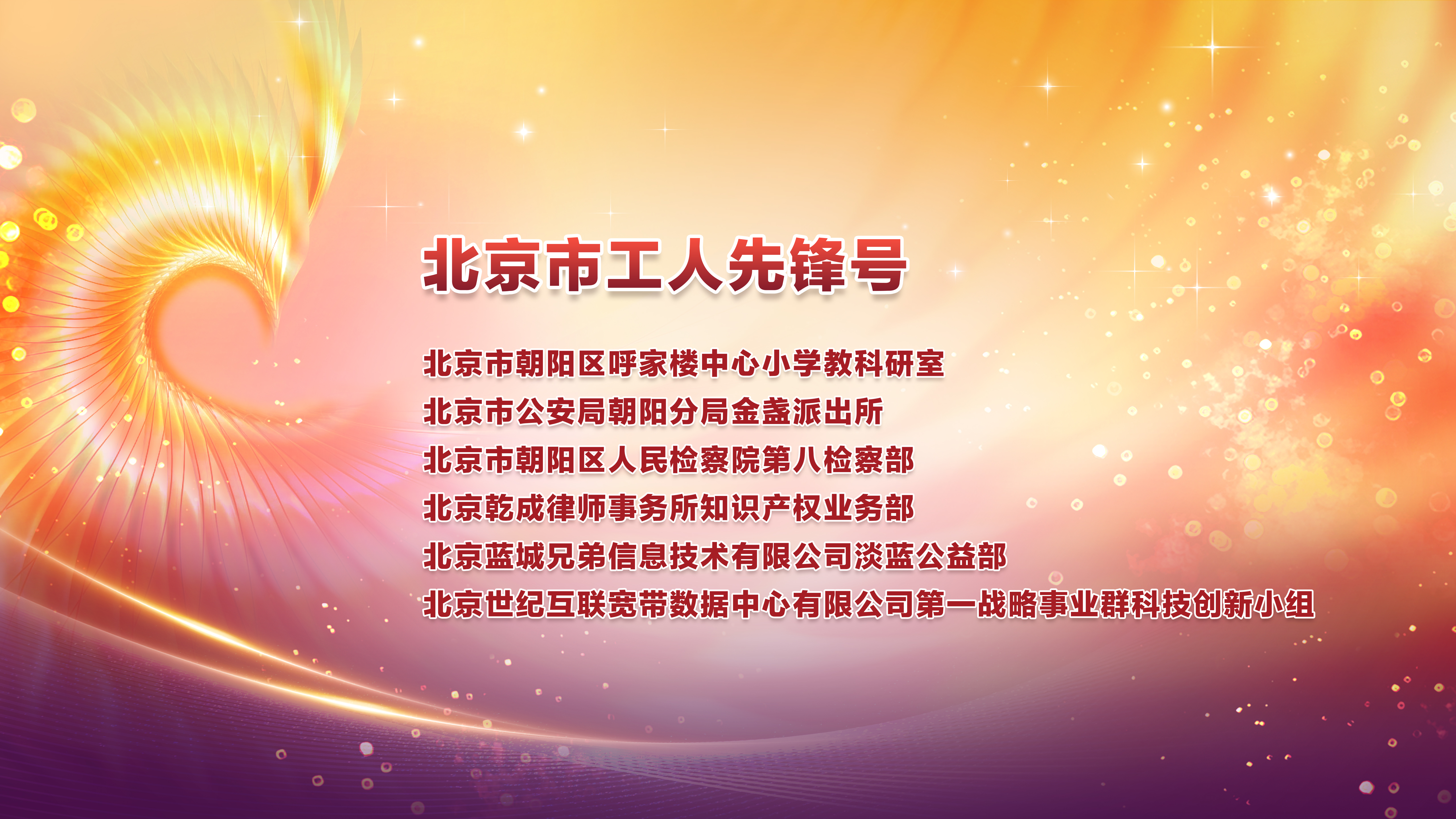 北京市工人先锋号

北京市朝阳区呼家楼中心小学教科研室
北京市公安局朝阳分局金盏派出所
北京市朝阳区人民检察院第八检察部
北京乾成律师事务所知识产权业务部
北京蓝城兄弟信息技术有限公司淡蓝公益部
北京世纪互联宽带数据中心有限公司第一战略事业群科技创新小组